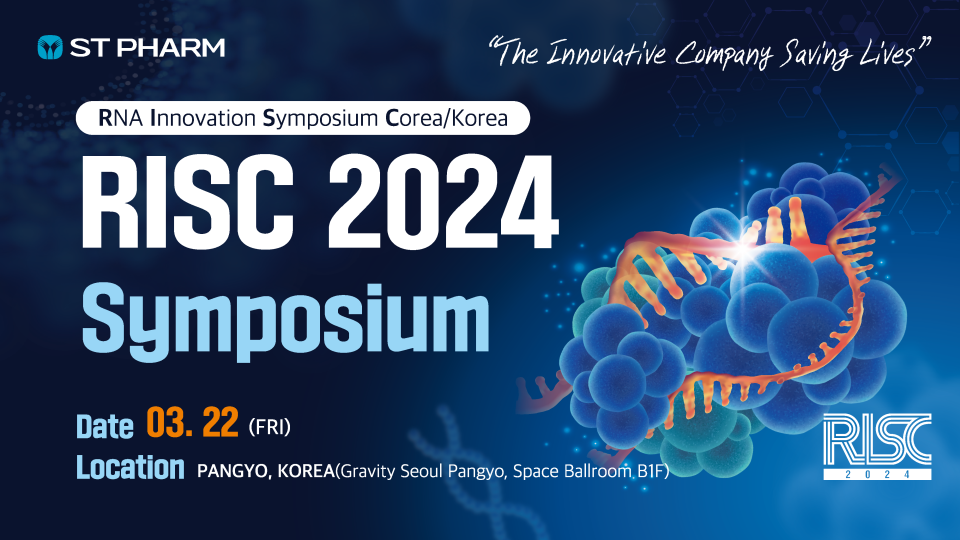 ST PHARM

"The Innovative Company Saving Lives"

RNA Innovation Symposium Corea/Korea

RISC 2024

Symposium

Date 03. 22 (FRI)

Location PANGYO, KOREA(Gravity Seoul Pangyo, Space Ballroom B1F)

RISC
2024